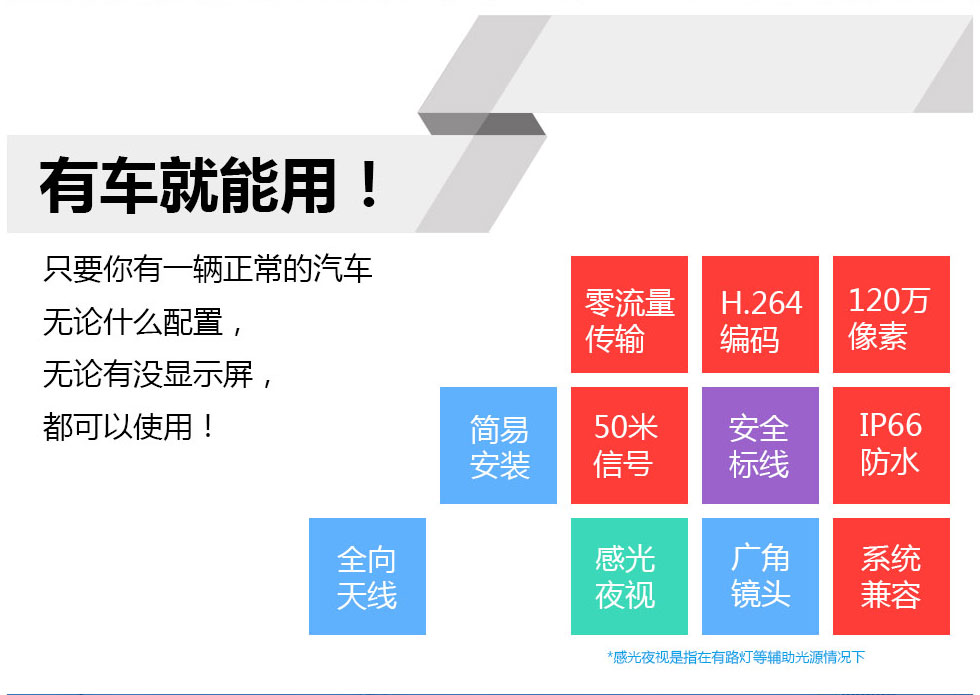 有车就能用！

只要你有一辆正常的汽车
无论什么配置，
无论有没显示屏，
都可以使用！

零流量传输

H.264编码

120万像素

简易安装

50米信号

安全标线

IP66防水

全向天线

感光夜视

广角镜头

系统兼容

*感光夜视是指在有路灯等辅助光源情况下